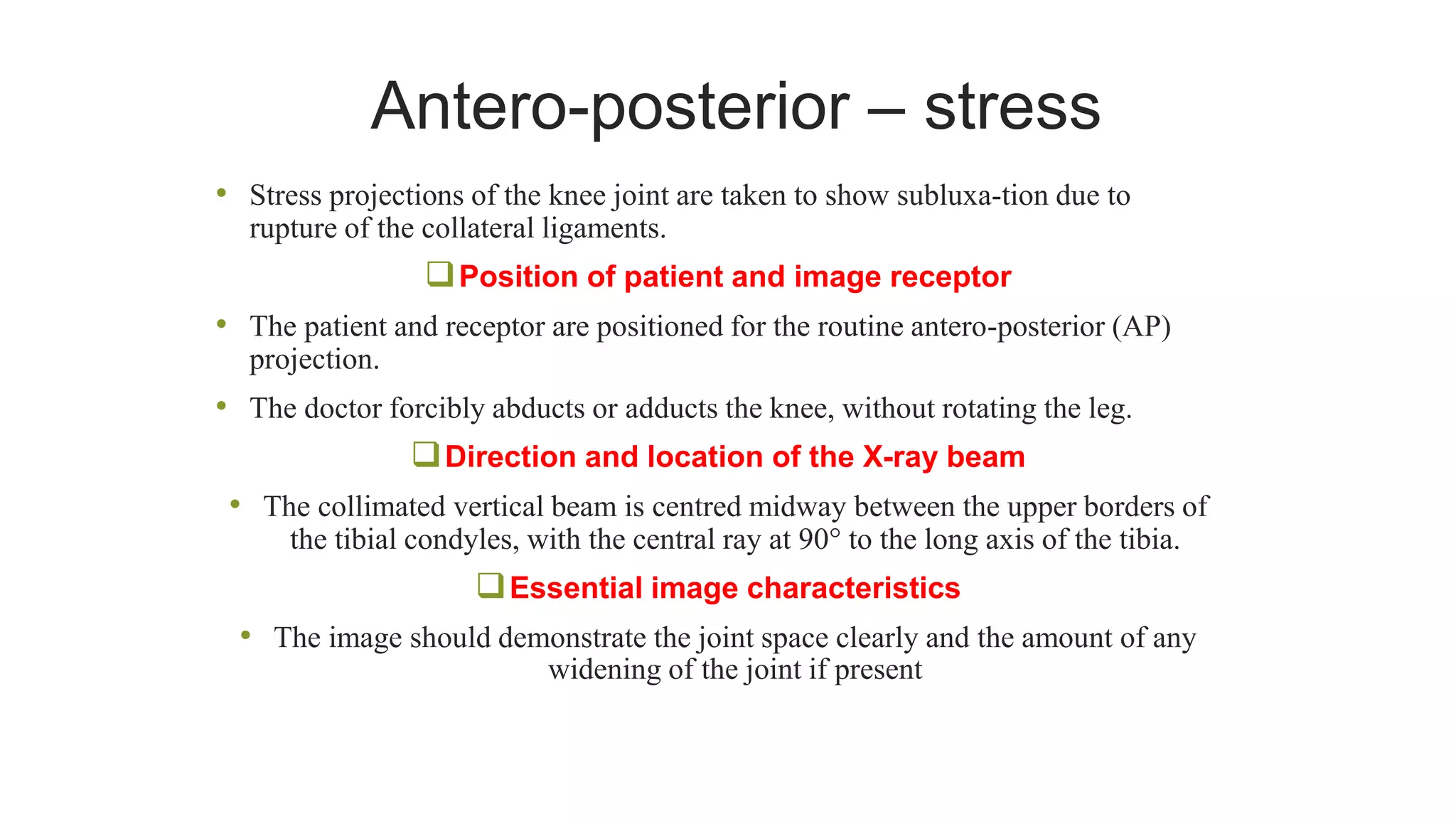 Antero-posterior – stress

• Stress projections of the knee joint are taken to show subluxa-tion due to rupture of the collateral ligaments.

❑ Position of patient and image receptor

• The patient and receptor are positioned for the routine antero-posterior (AP) projection.

• The doctor forcibly abducts or adducts the knee, without rotating the leg.

❑ Direction and location of the X-ray beam

• The collimated vertical beam is centred midway between the upper borders of the tibial condyles, with the central ray at 90° to the long axis of the tibia.

❑ Essential image characteristics

• The image should demonstrate the joint space clearly and the amount of any widening of the joint if present